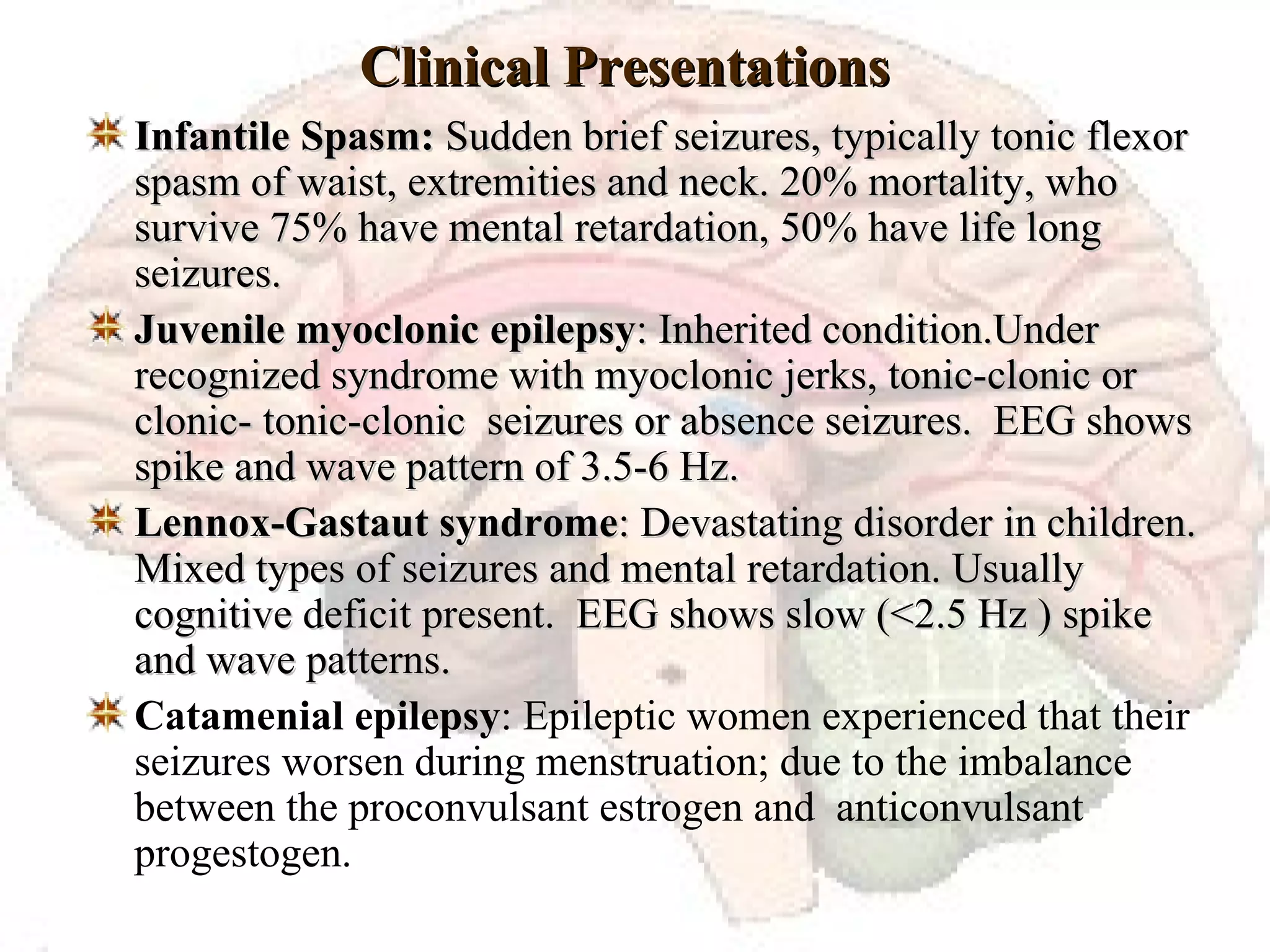 Clinical Presentations

Infantile Spasm: Sudden brief seizures, typically tonic flexor spasm of waist, extremities and neck. 20% mortality, who survive 75% have mental retardation, 50% have life long seizures.

Juvenile myoclonic epilepsy: Inherited condition.Under recognized syndrome with myoclonic jerks, tonic-clonic or clonic- tonic-clonic seizures or absence seizures. EEG shows spike and wave pattern of 3.5-6 Hz.

Lennox-Gastaut syndrome: Devastating disorder in children. Mixed types of seizures and mental retardation. Usually cognitive deficit present. EEG shows slow (<2.5 Hz ) spike and wave patterns.

Catamenial epilepsy: Epileptic women experienced that their seizures worsen during menstruation; due to the imbalance between the proconvulsant estrogen and anticonvulsant progestogen.